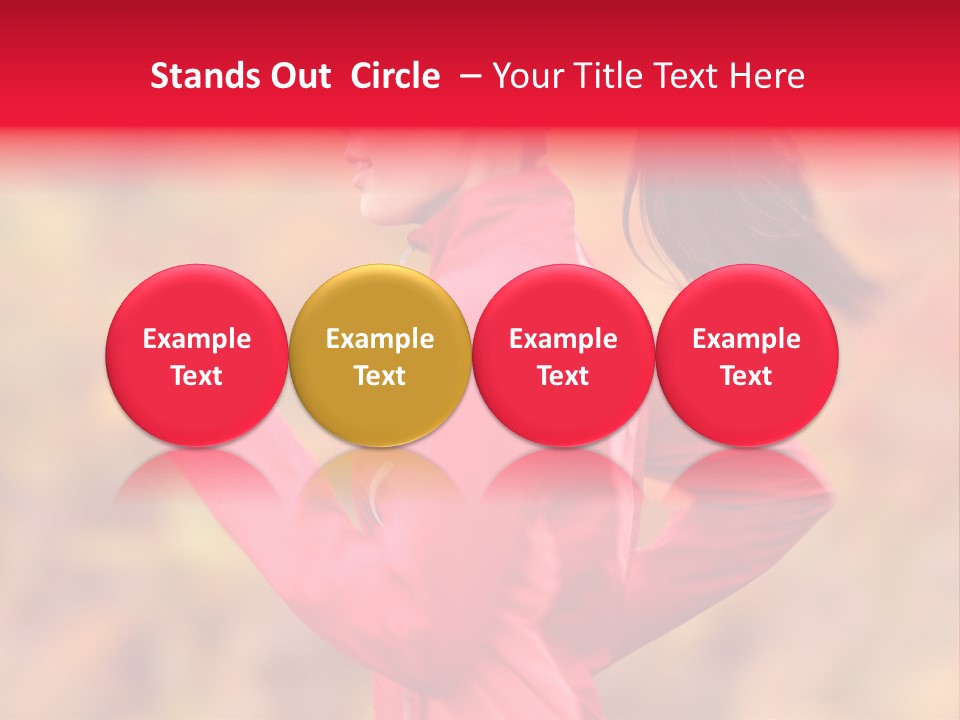 Stands Out Circle – Your Title Text Here

Example Text

Example Text

Example Text

Example Text